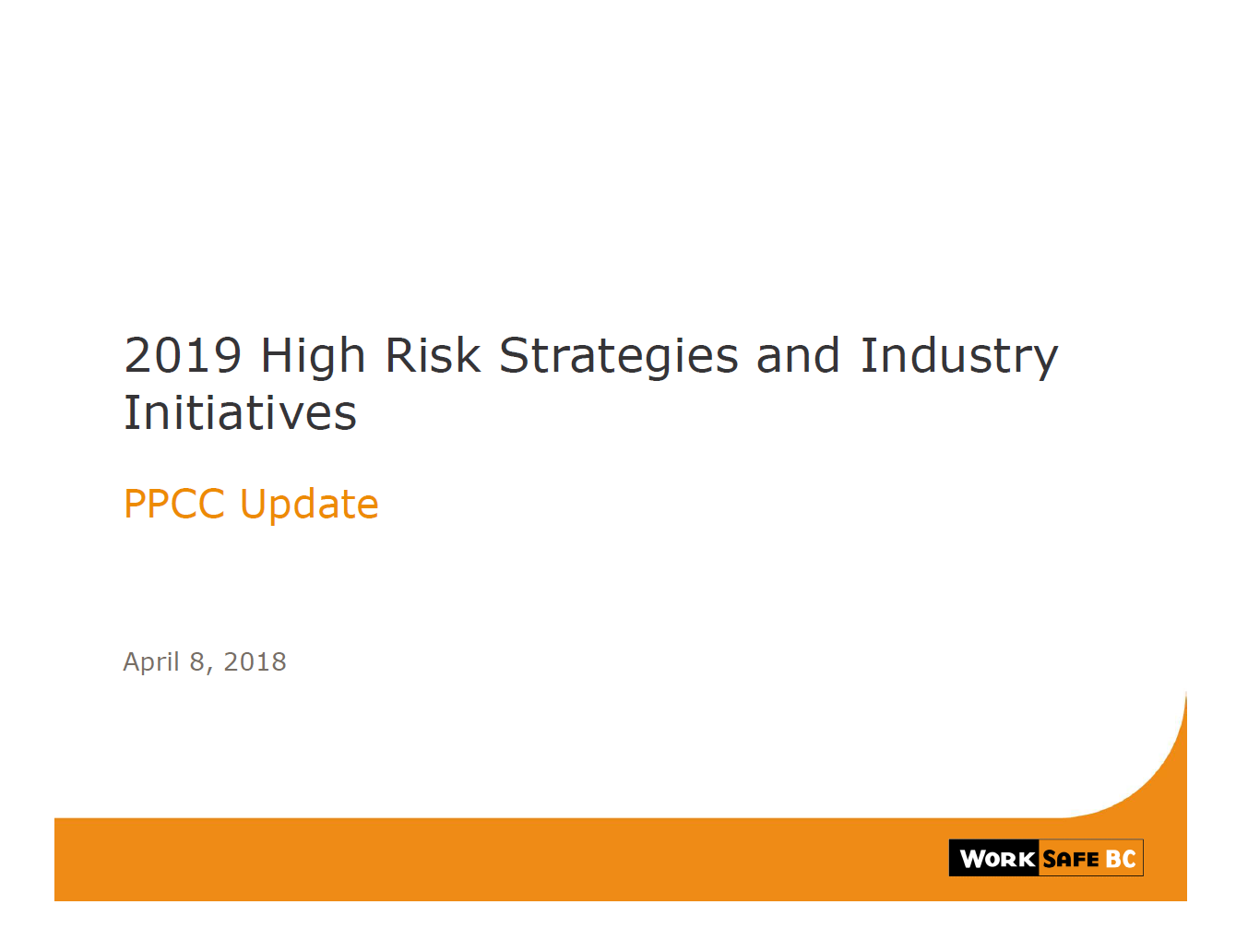 2019 High Risk Strategies and Industry Initiatives

PPCC Update

April 8, 2018

WORK SAFE BC